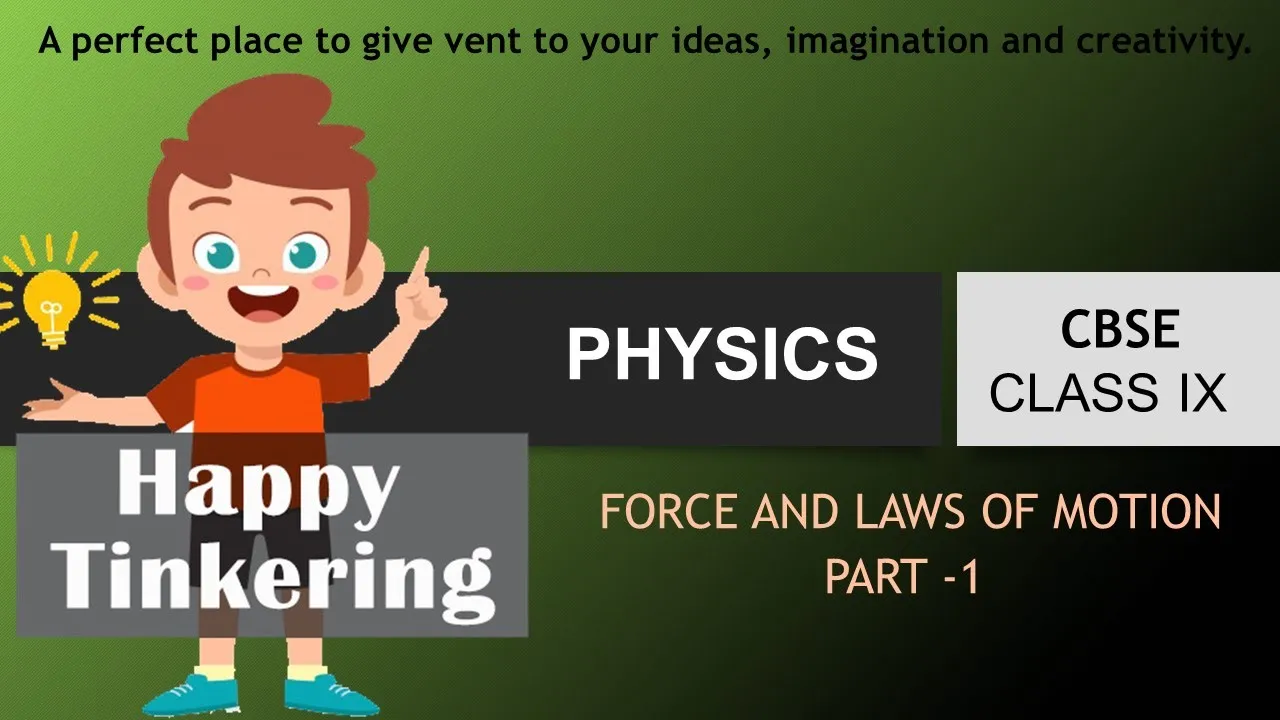 A perfect place to give vent to your ideas, imagination and creativity.

PHYSICS

CBSE
CLASS IX

Happy
Tinkering

FORCE AND LAWS OF MOTION
PART -1